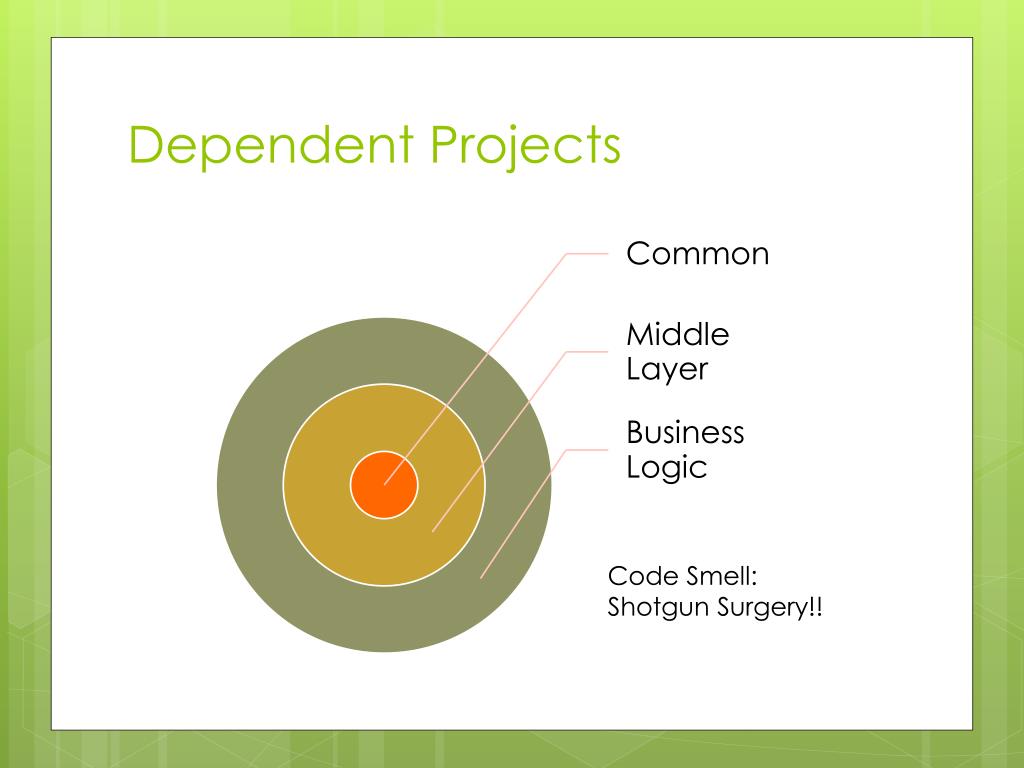 Dependent Projects

Common

Middle Layer

Business Logic

Code Smell:
Shotgun Surgery!!